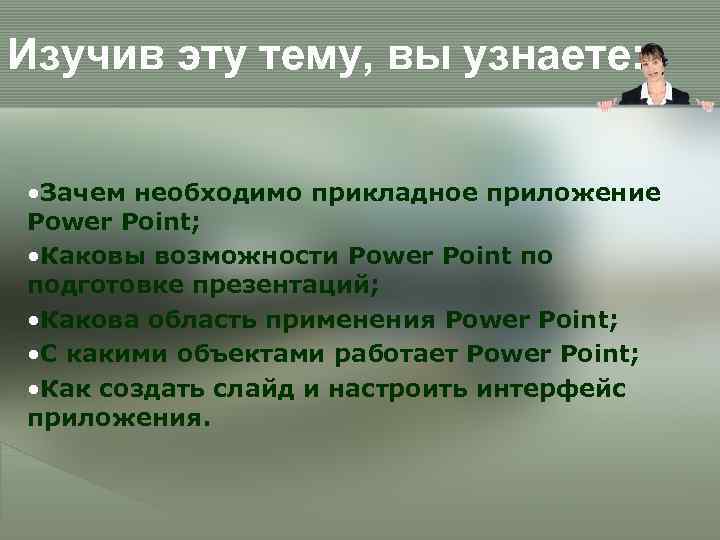 Изучив эту тему, вы узнаете:

•Зачем необходимо прикладное приложение Power Point;

•Каковы возможности Power Point по подготовке презентаций;

•Какова область применения Power Point;

•С какими объектами работает Power Point;

•Как создать слайд и настроить интерфейс приложения.